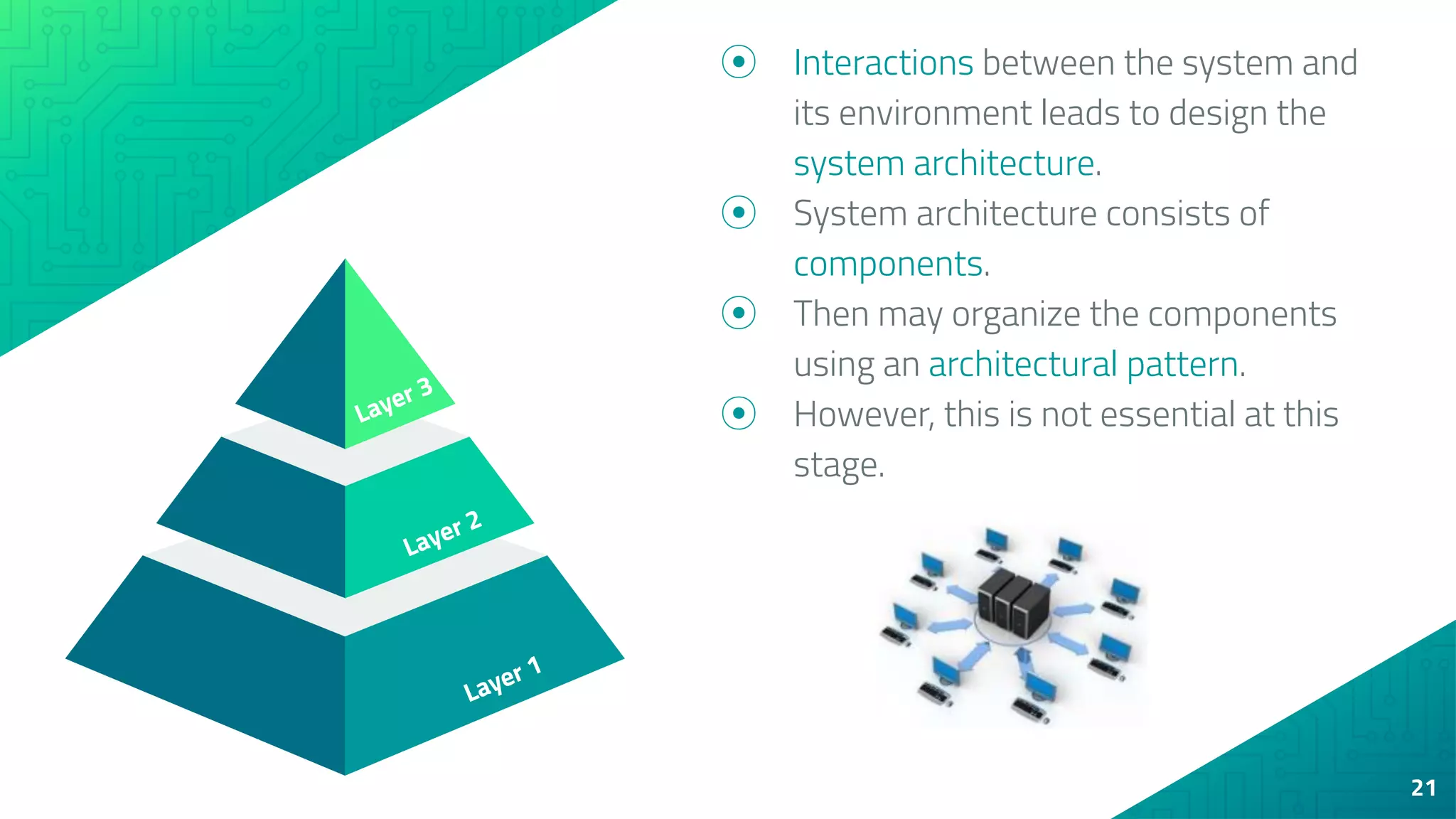 Layer 3

Layer 2

Layer 1

Interactions between the system and its environment leads to design the system architecture.

System architecture consists of components.

Then may organize the components using an architectural pattern.

However, this is not essential at this stage.

21